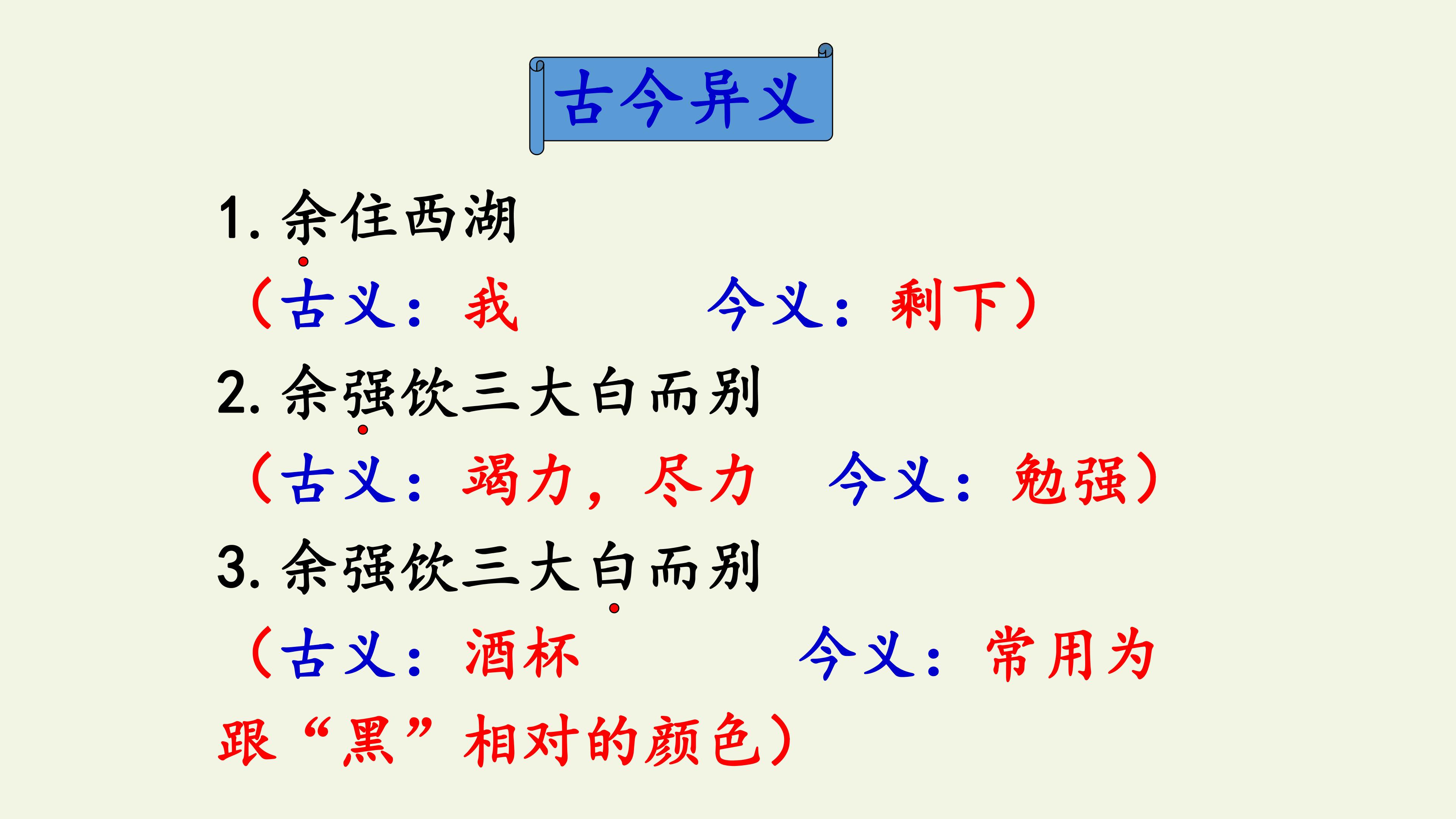 古今异义

1. 余住西湖

（古义：我 今义：剩下）

2. 余强饮三大白而别

（古义：竭力，尽力 今义：勉强）

3. 余强饮三大白而别

（古义：酒杯 今义：常用为跟“黑”相对的颜色）